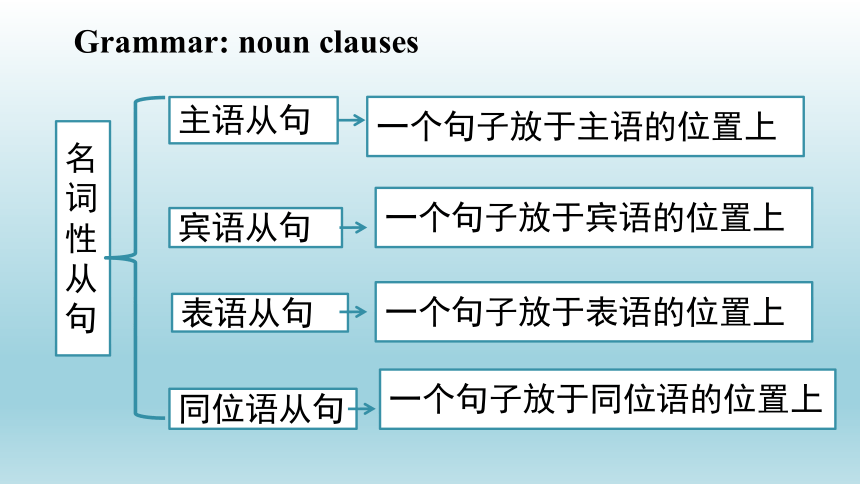 Grammar: noun clauses

名词性从句

主语从句 一个句子放于主语的位置上

宾语从句 一个句子放于宾语的位置上

表语从句 一个句子放于表语的位置上

同位语从句 一个句子放于同位语的位置上